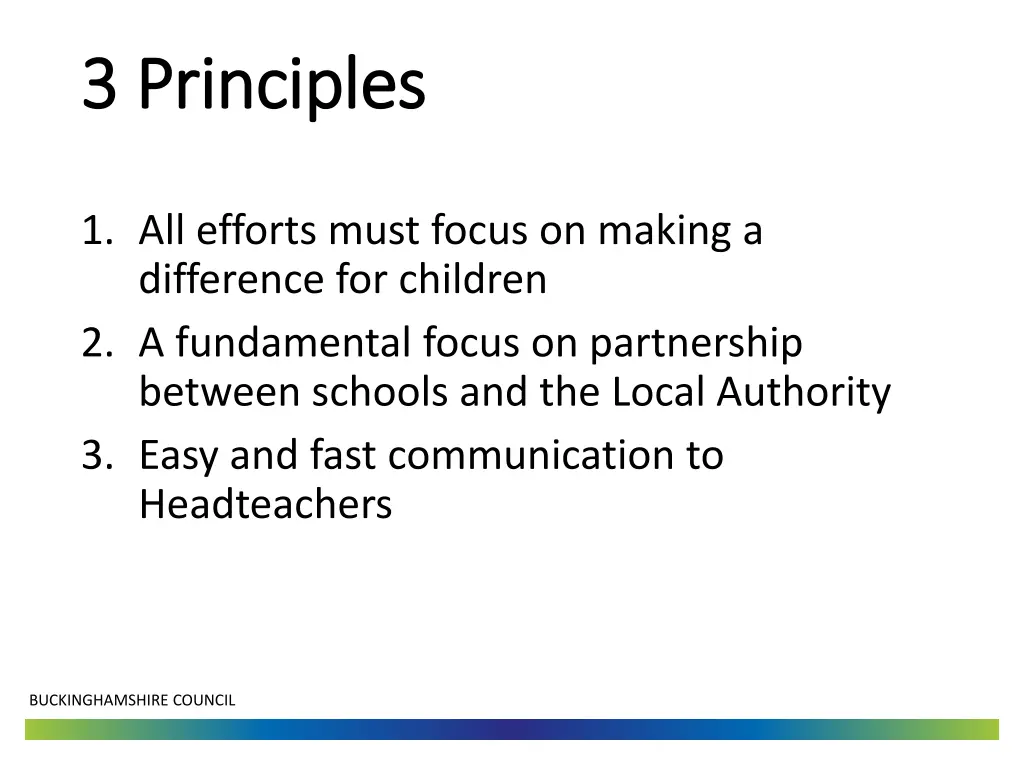 3 Principles

1. All efforts must focus on making a difference for children
2. A fundamental focus on partnership between schools and the Local Authority
3. Easy and fast communication to Headteachers

BUCKINGHAMSHIRE COUNCIL